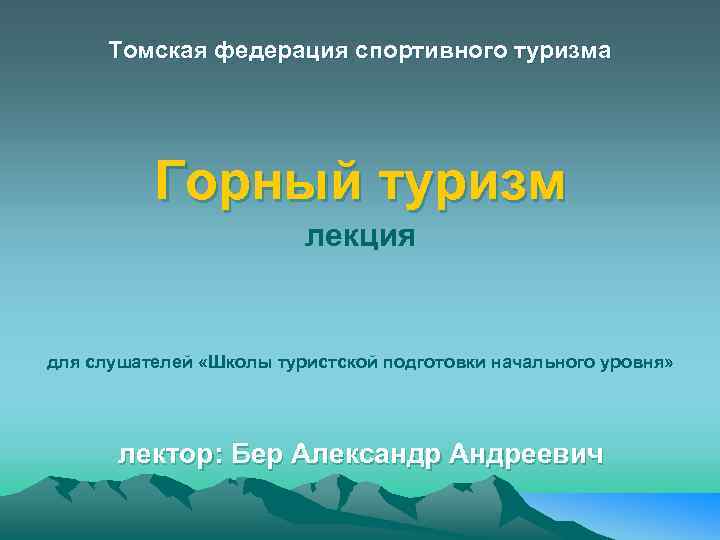 Томская федерация спортивного туризма

Горный туризм
лекция

для слушателей «Школы туристской подготовки начального уровня»

лектор: Бер Александр Андреевич